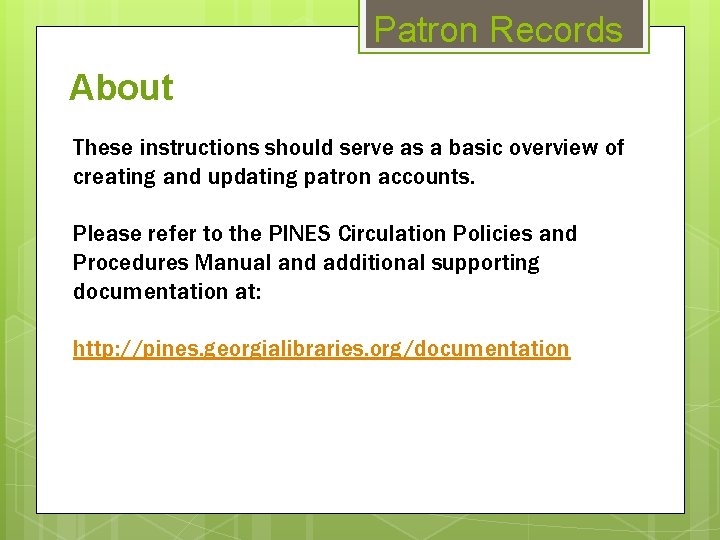 Patron Records

About

These instructions should serve as a basic overview of creating and updating patron accounts.

Please refer to the PINES Circulation Policies and Procedures Manual and additional supporting documentation at:

http://pines.georgialibraries.org/documentation